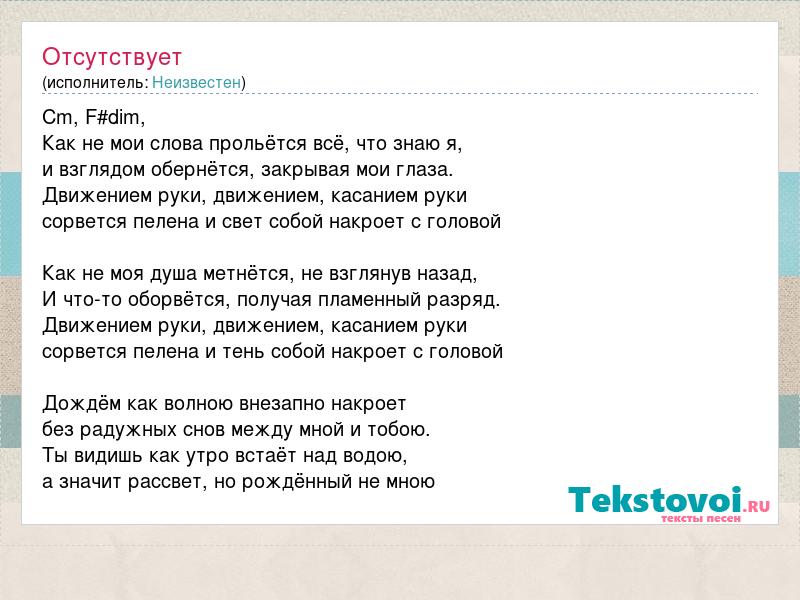 Отсутствует
(исполнитель: Неизвестен)

Cm, F#dim,
Как не мои слова прольётся всё, что знаю я,
и взглядом обернётся, закрывая мои глаза.
Движением руки, движением, касанием руки
сорвется пелена и свет собой накроет с головой

Как не моя душа метнётся, не взглянув назад,
И что-то оборвётся, получая пламенный разряд.
Движением руки, движением, касанием руки
сорвется пелена и тень собой накроет с головой

Дождём как волною внезапно накроет
без радужных снов между мной и тобою.
Ты видишь как утро встаёт над водою,
а значит рассвет, но рождённый не мною

Tekstovoi.RU
тексты песен